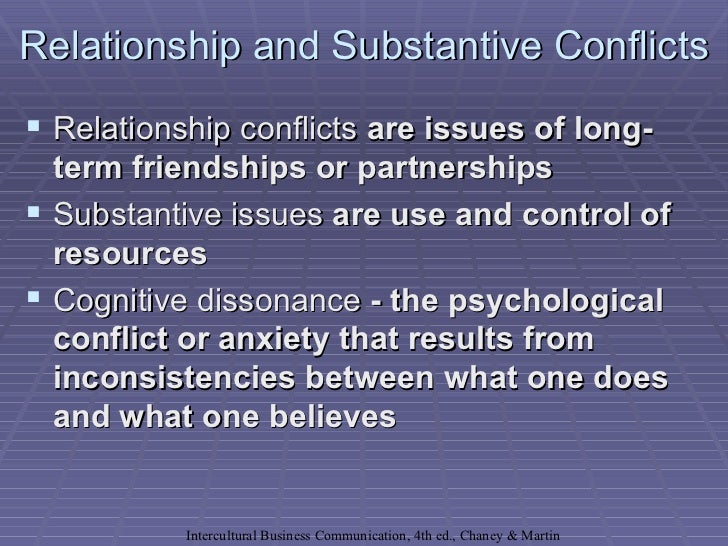 Relationship and Substantive Conflicts

▪ Relationship conflicts are issues of long-term friendships or partnerships

▪ Substantive issues are use and control of resources

▪ Cognitive dissonance - the psychological conflict or anxiety that results from inconsistencies between what one does and what one believes

Intercultural Business Communication, 4th ed., Chaney & Martin